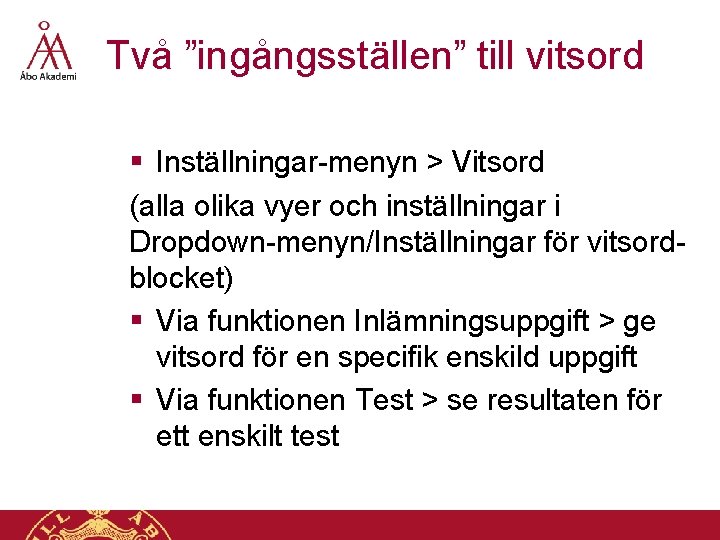 Åbo Akademi

Två ”ingångsställen” till vitsord

▪ Inställningar-menyn > Vitsord

(alla olika vyer och inställningar i Dropdown-menyn/Inställningar för vitsord-blocket)

▪ Via funktionen Inlämningsuppgift > ge vitsord för en specifik enskild uppgift

▪ Via funktionen Test > se resultaten för ett enskilt test